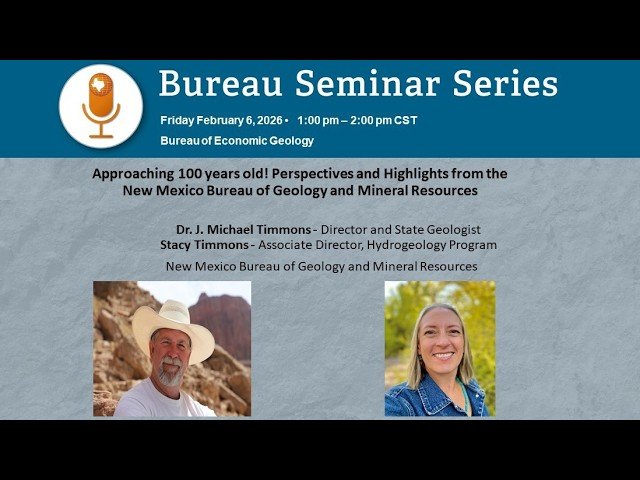 Bureau Seminar Series

Friday February 6, 2026 • 1:00 pm – 2:00 pm CST

Bureau of Economic Geology

Approaching 100 years old! Perspectives and Highlights from the New Mexico Bureau of Geology and Mineral Resources

Dr. J. Michael Timmons - Director and State Geologist
Stacy Timmons - Associate Director, Hydrogeology Program

New Mexico Bureau of Geology and Mineral Resources